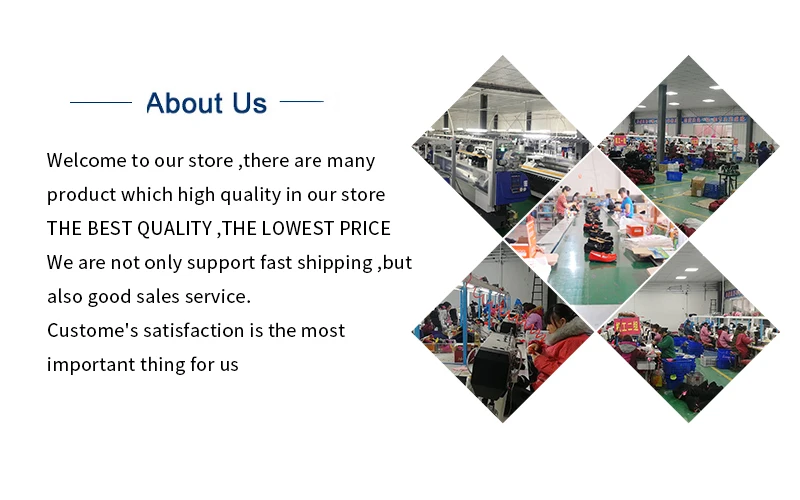 About Us

Welcome to our store ,there are many product which high quality in our store
THE BEST QUALITY ,THE LOWEST PRICE
We are not only support fast shipping ,but also good sales service.
Custome's satisfaction is the most important thing for us